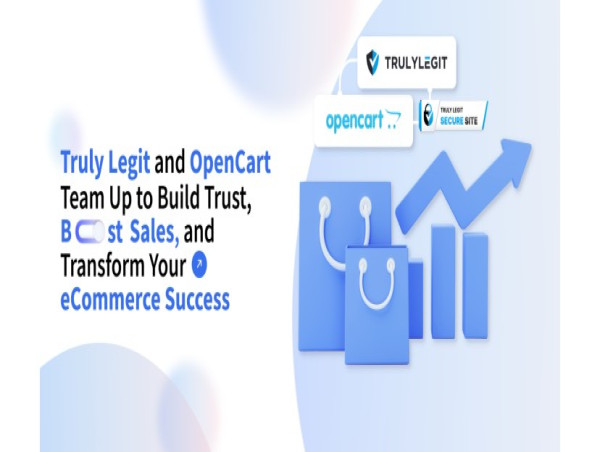 TRULYLEGIT

opencart

TRULY LEGIT SECURE SITE

Truly Legit and OpenCart Team Up to Build Trust, B  st Sales, and Transform Your eCommerce Success